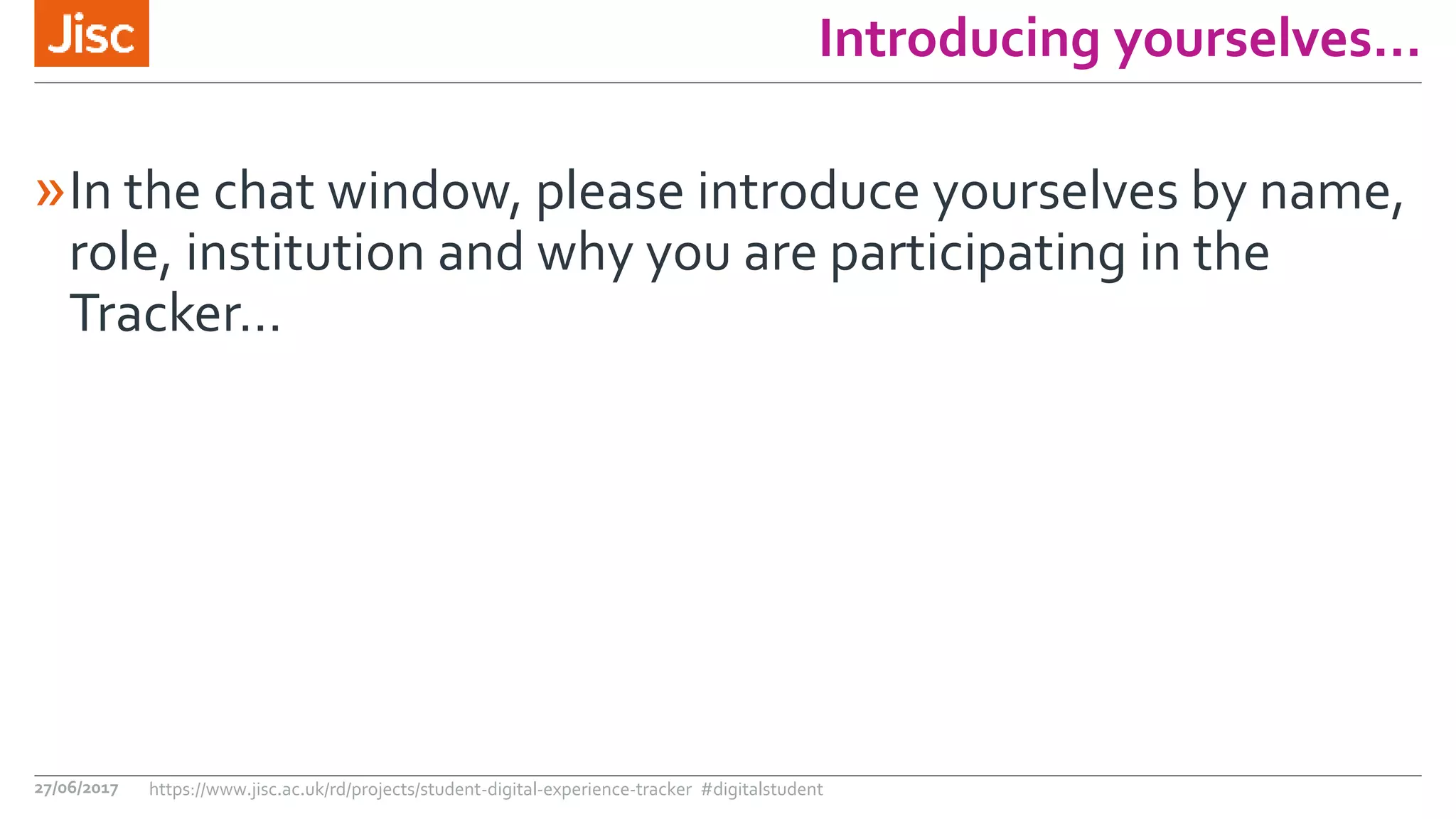 Jisc

Introducing yourselves…

» In the chat window, please introduce yourselves by name, role, institution and why you are participating in the Tracker…

27/06/2017 https://www.jisc.ac.uk/rd/projects/student-digital-experience-tracker #digitalstudent